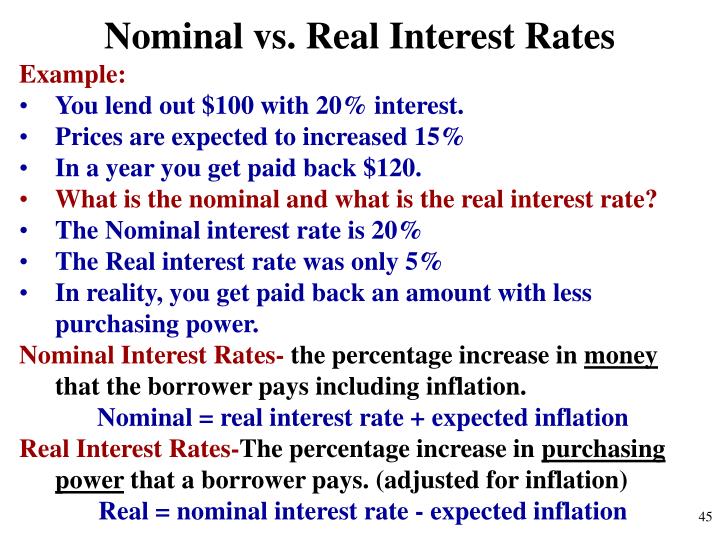 Nominal vs. Real Interest Rates

Example:

• You lend out \$100 with 20% interest.
• Prices are expected to increased 15%
• In a year you get paid back \$120.
• What is the nominal and what is the real interest rate?
• The Nominal interest rate is 20%
• The Real interest rate was only 5%
• In reality, you get paid back an amount with less purchasing power.

Nominal Interest Rates- the percentage increase in money that the borrower pays including inflation.

Nominal = real interest rate + expected inflation

Real Interest Rates-The percentage increase in purchasing power that a borrower pays. (adjusted for inflation)

Real = nominal interest rate - expected inflation

45